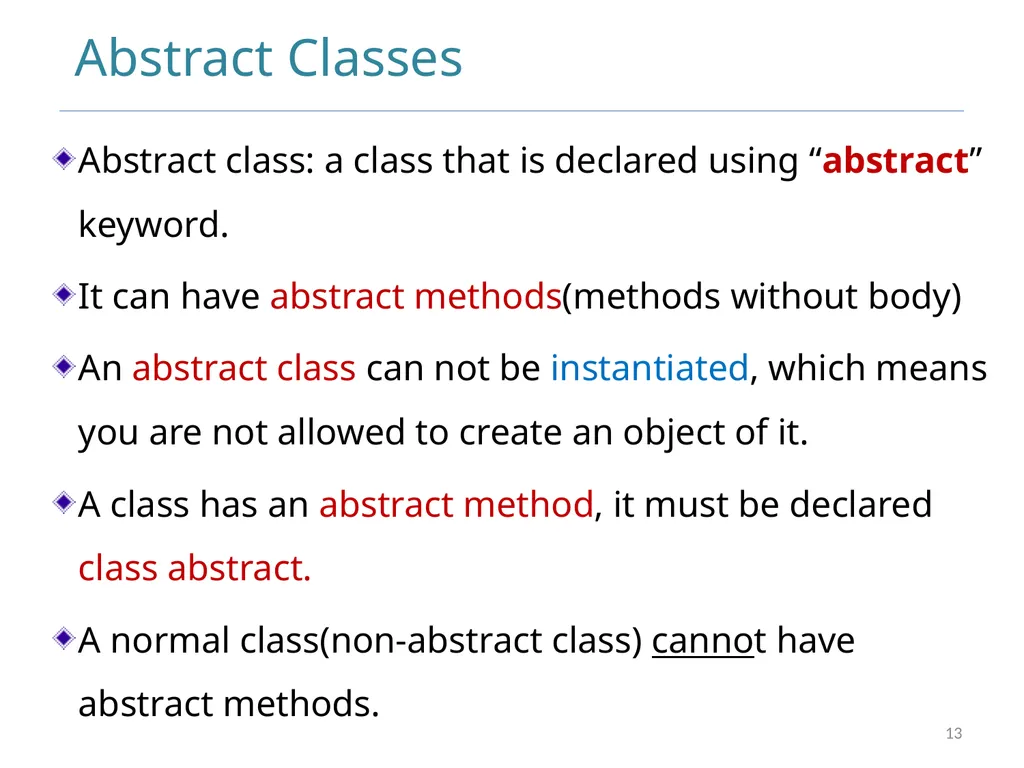 Abstract Classes

Abstract class: a class that is declared using “abstract” keyword.

It can have abstract methods(methods without body)

An abstract class can not be instantiated, which means you are not allowed to create an object of it.

A class has an abstract method, it must be declared class abstract.

A normal class(non-abstract class) cannot have abstract methods.

13